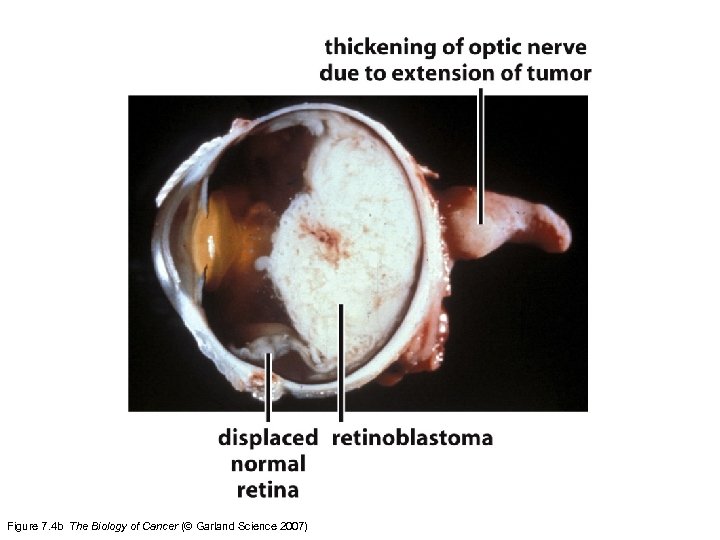 thickening of optic nerve due to extension of tumor

displaced normal retina

retinoblastoma

Figure 7.4b The Biology of Cancer (© Garland Science 2007)